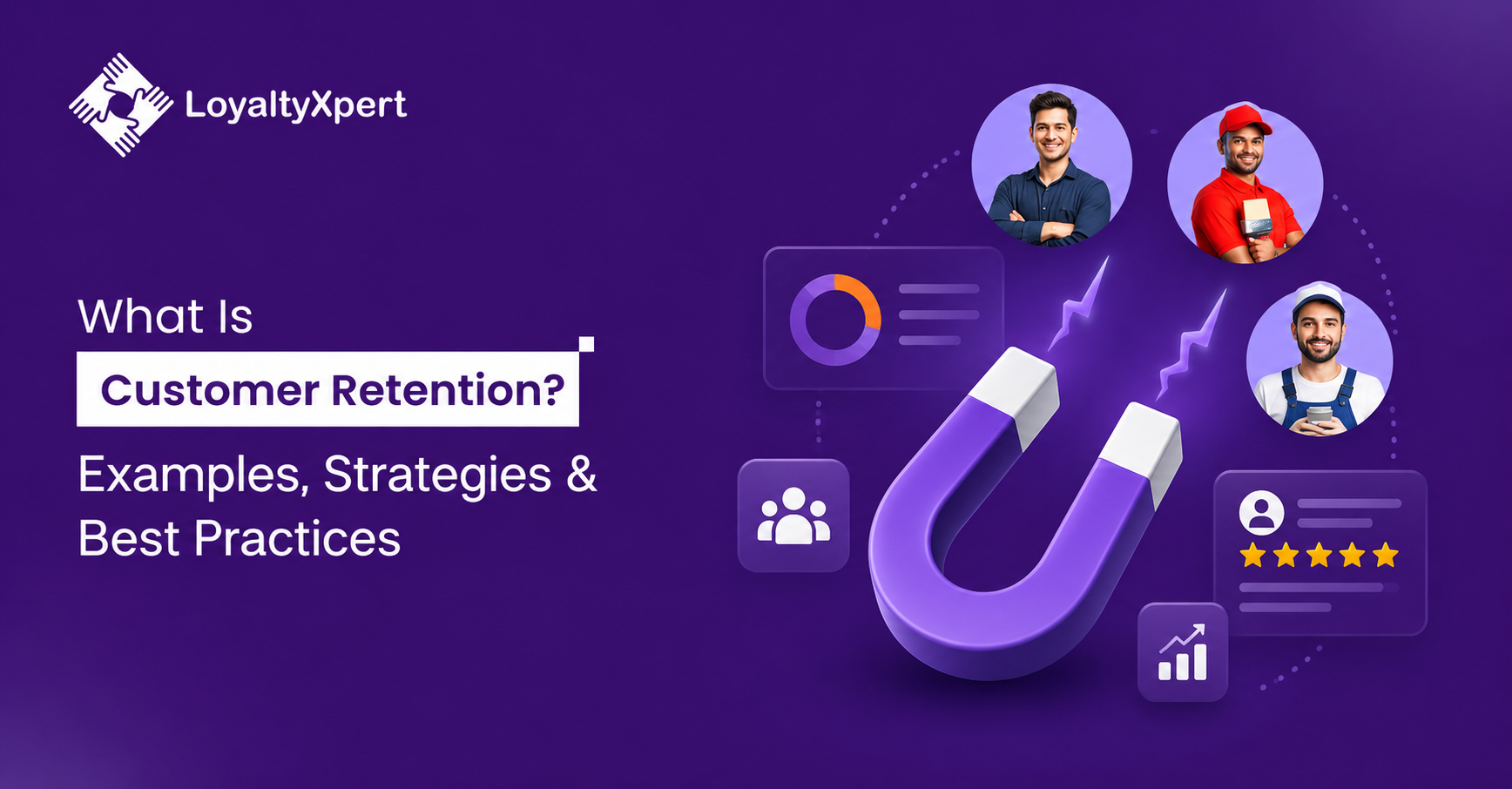 LoyaltyXpert

What Is

Customer Retention?

Examples, Strategies & Best Practices